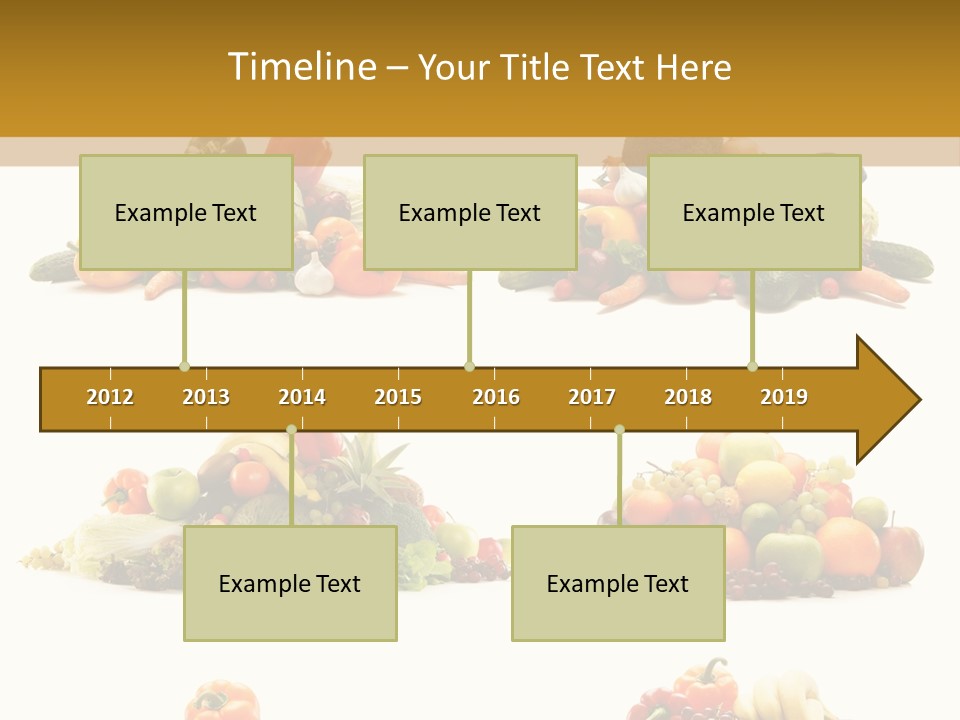 Timeline – Your Title Text Here

Example Text

Example Text

Example Text

2012 2013 2014 2015 2016 2017 2018 2019

Example Text

Example Text